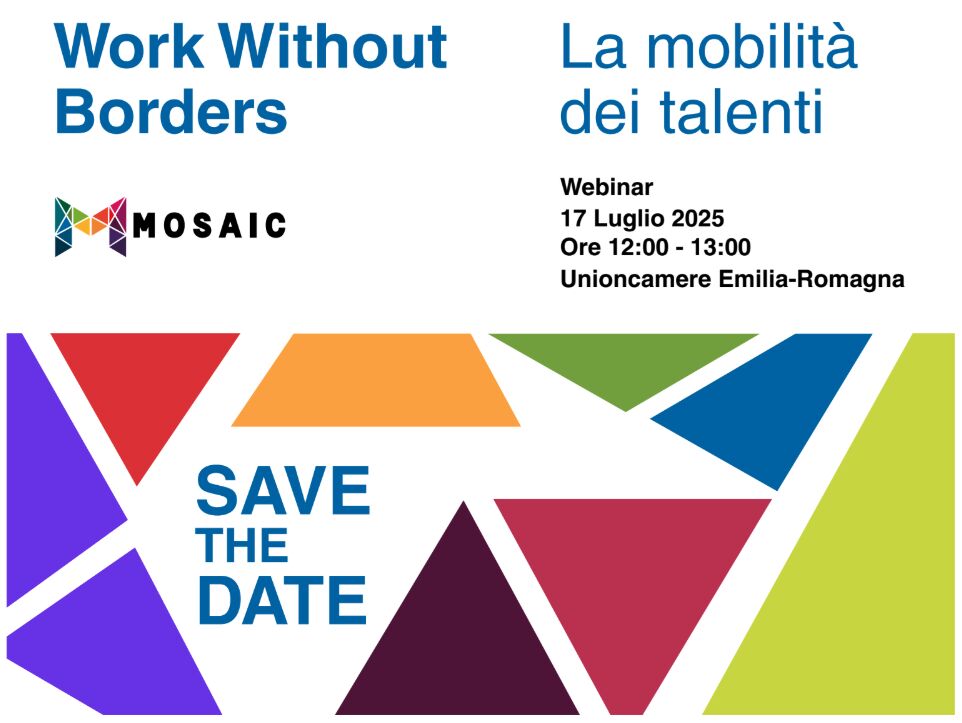 Work Without Borders

MOSAIC

La mobilità dei talenti

Webinar
17 Luglio 2025
Ore 12:00 - 13:00
Unioncamere Emilia-Romagna

SAVE THE DATE